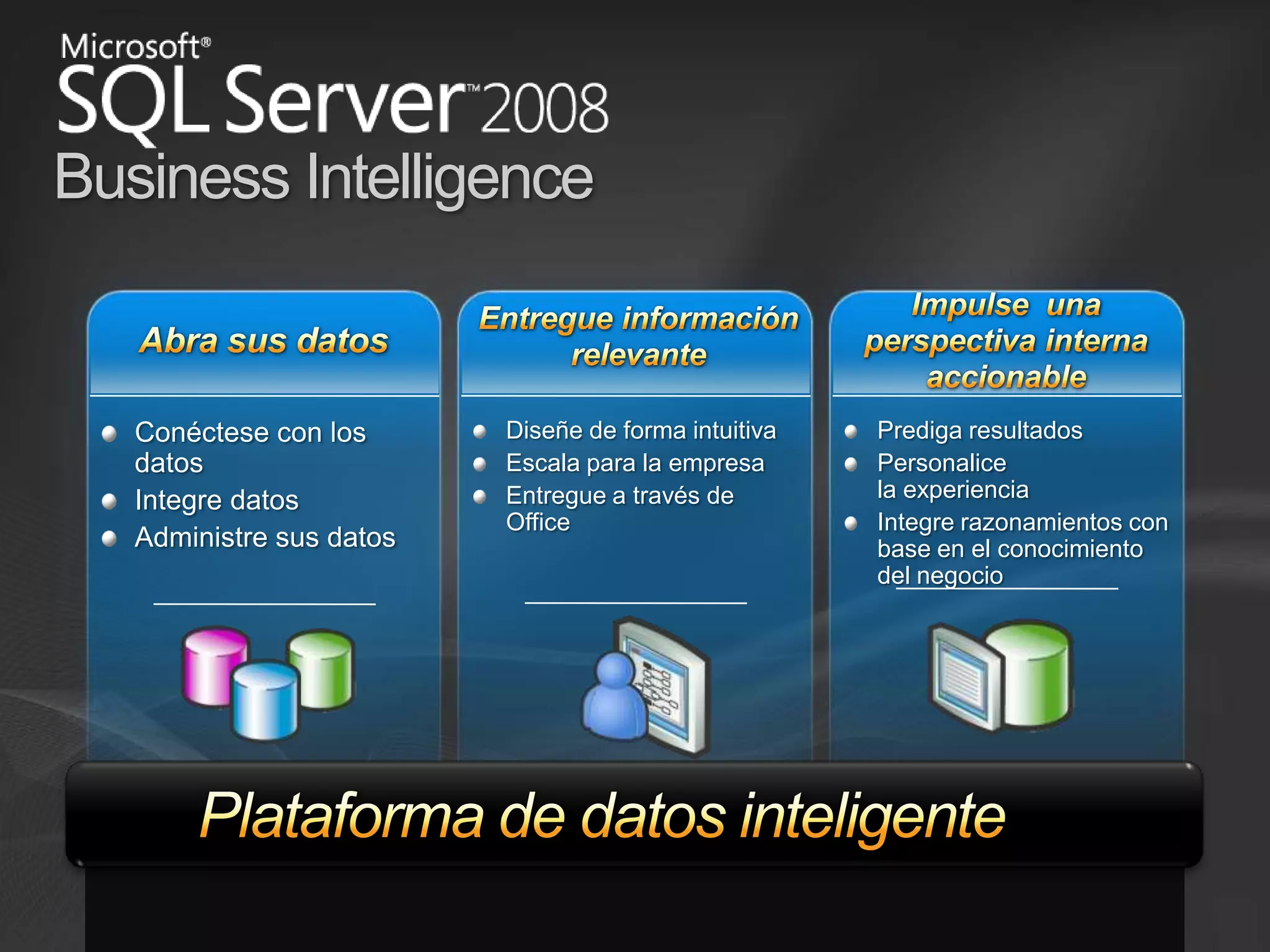 Microsoft®
SQL Server™ 2008
Business Intelligence

Abra sus datos

- Conéctese con los datos
- Integre datos
- Administre sus datos

Entregue información relevante

- Diseñe de forma intuitiva
- Escala para la empresa
- Entregue a través de Office

Impulse una perspectiva interna accionable

- Prediga resultados
- Personalice la experiencia
- Integre razonamientos con base en el conocimiento del negocio

Plataforma de datos inteligente